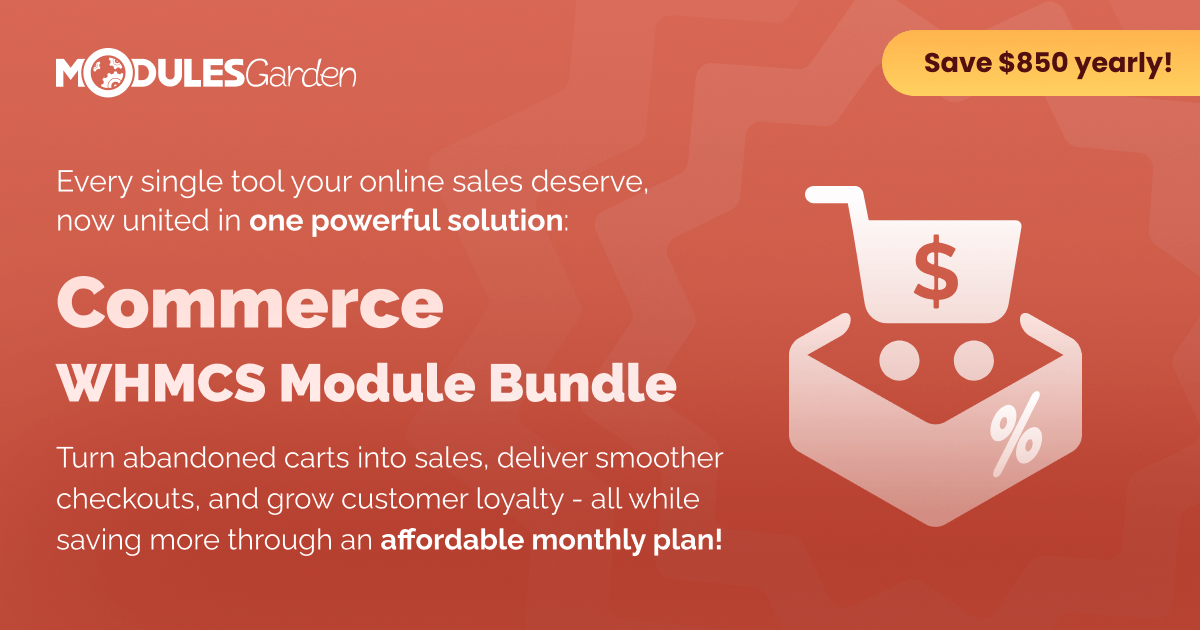 MODULESGarden

Save $850 yearly!

Every single tool your online sales deserve, now united in one powerful solution:

Commerce
WHMCS Module Bundle

Turn abandoned carts into sales, deliver smoother checkouts, and grow customer loyalty - all while saving more through an affordable monthly plan!

$

%